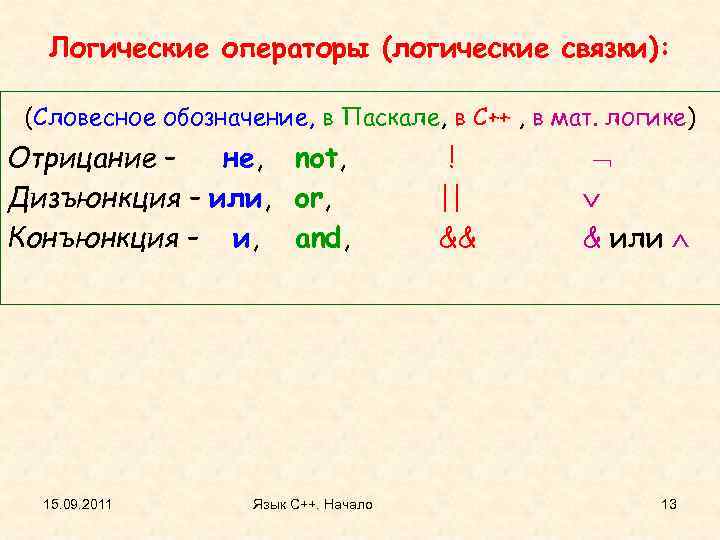 Логические операторы (логические связки):

(Словесное обозначение, в Паскале, в С++ , в мат. логике)

Отрицание – не, not, ! $\neg$

Дизъюнкция – или, or, || $\vee$

Конъюнкция – и, and, && & или $\wedge$

15.09.2011

Язык С++. Начало

13